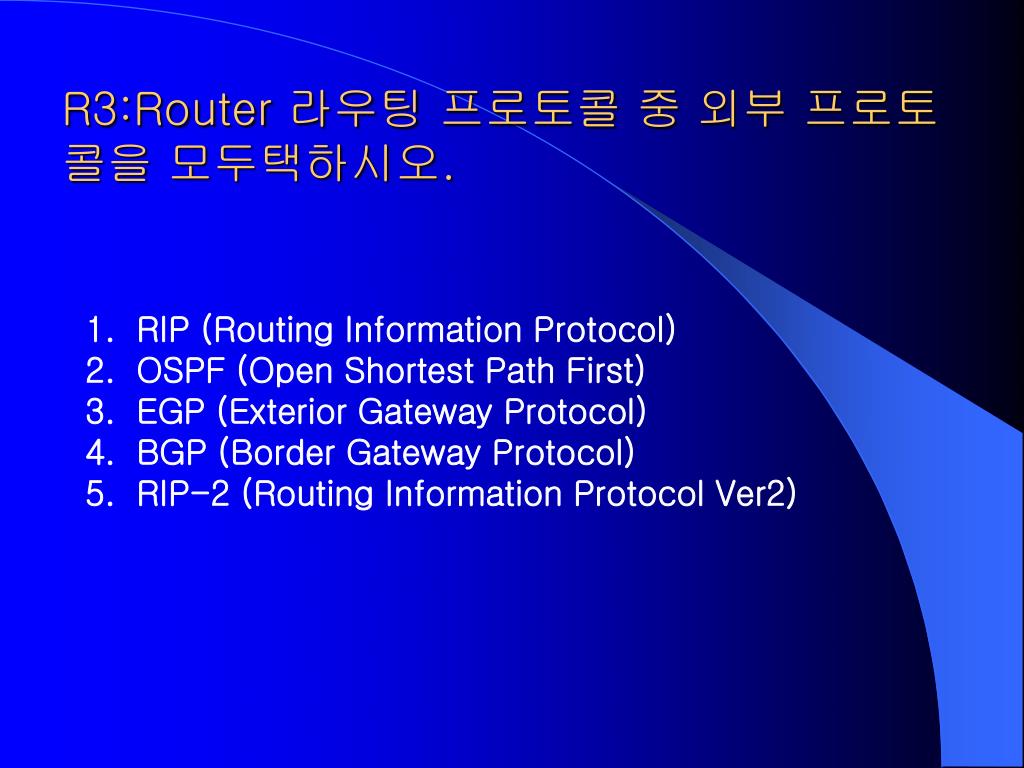 R3:Router 라우팅 프로토콜 중 외부 프로토콜을 모두택하시오.

1. RIP (Routing Information Protocol)
2. OSPF (Open Shortest Path First)
3. EGP (Exterior Gateway Protocol)
4. BGP (Border Gateway Protocol)
5. RIP-2 (Routing Information Protocol Ver2)